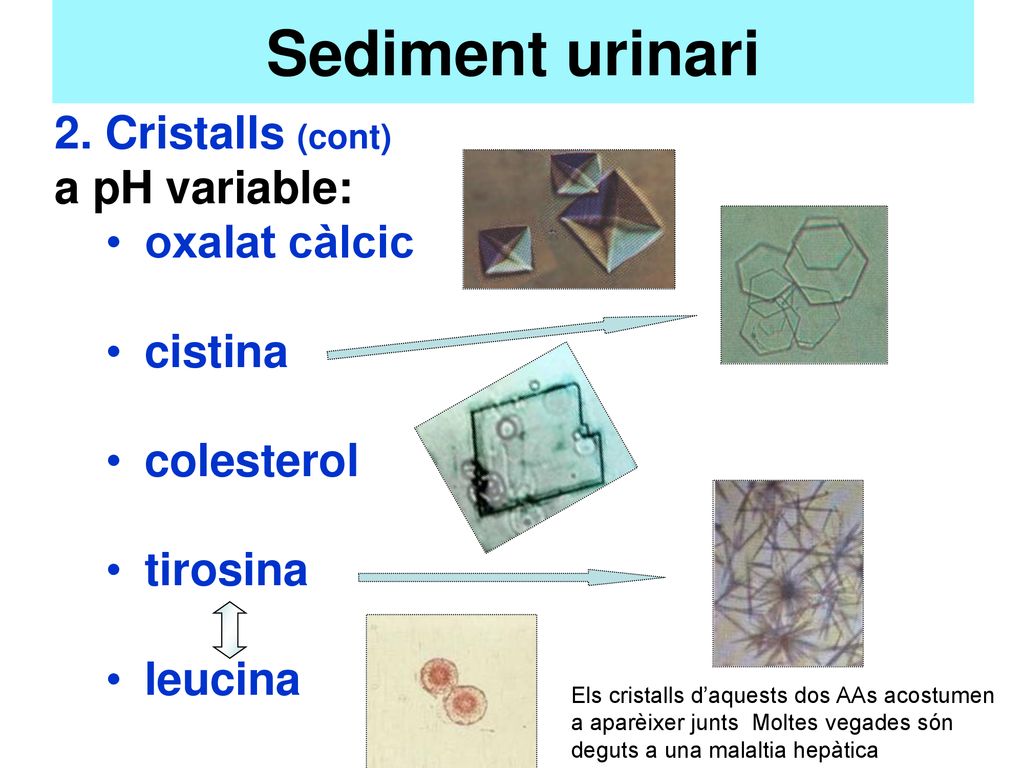 Sediment urinari

2. Cristalls (cont)
a pH variable:

• oxalat càlcic

• cistina

• colesterol

• tirosina

• leucina

Els cristalls d'aquests dos AAs acostumen a aparèixer junts Moltes vegades són deguts a una malaltia hepàtica